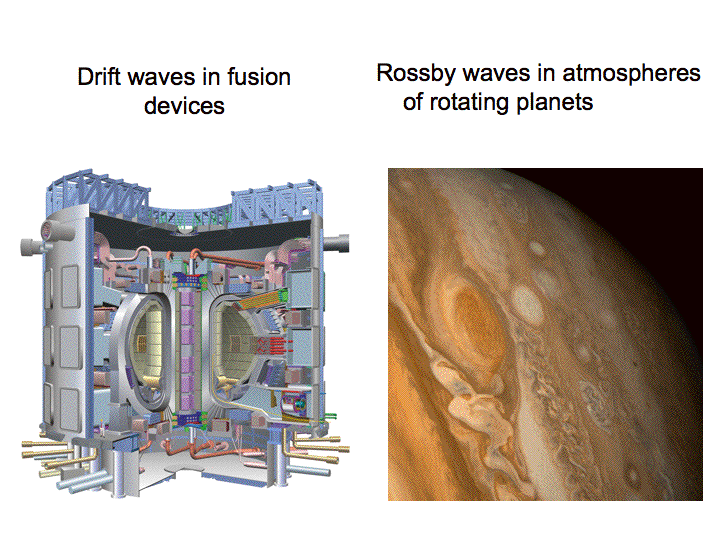 Drift waves in fusion devices

Rossby waves in atmospheres of rotating planets